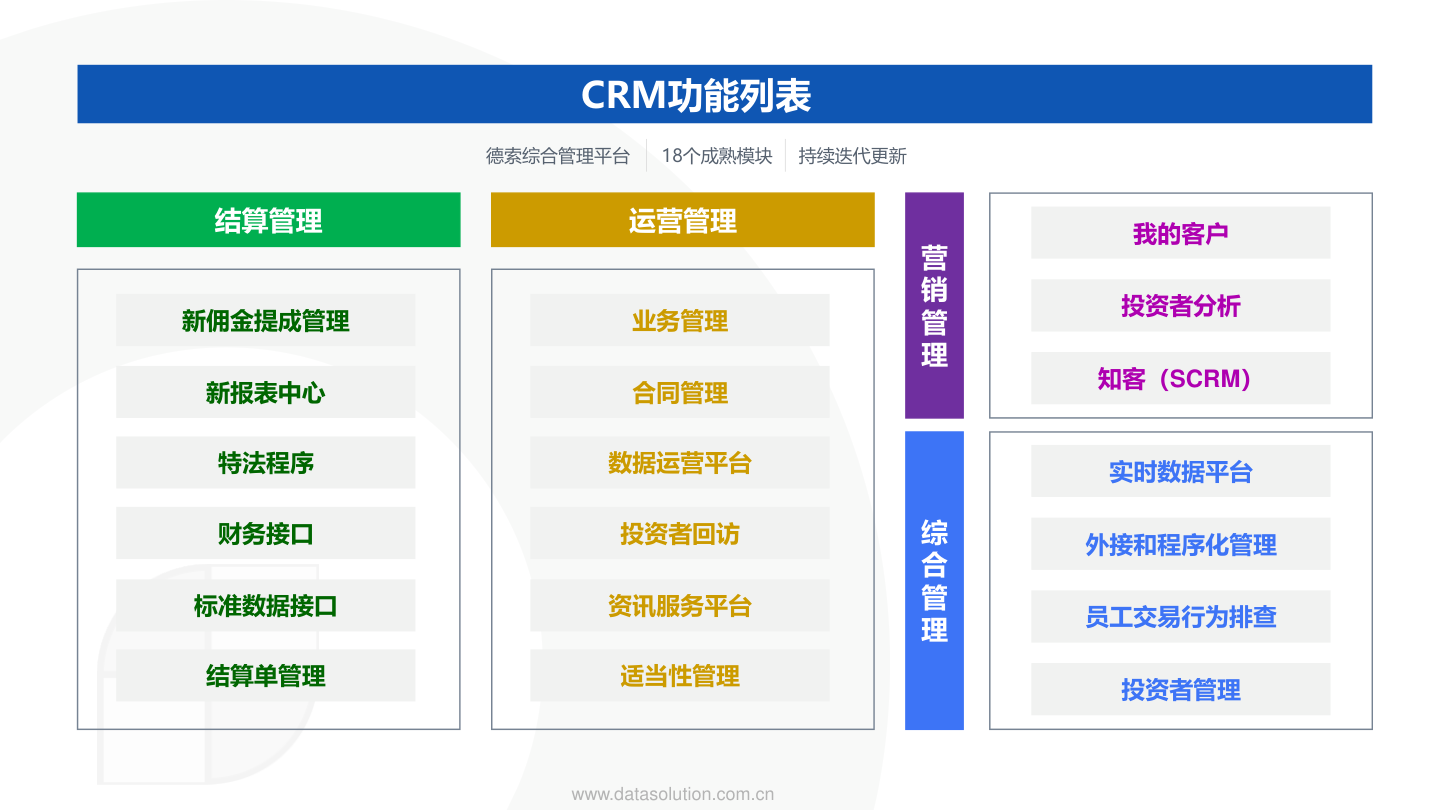 CRM功能列表

德索综合管理平台 | 18个成熟模块 | 持续迭代更新

结算管理

新佣金提成管理
新报表中心
特法程序
财务接口
标准数据接口
结算单管理

运营管理

业务管理
合同管理
数据运营平台
投资者回访
资讯服务平台
适当性管理

营销管理

我的客户
投资者分析
知客（SCRM）

综合管理

实时数据平台
外接和程序化管理
员工交易行为排查
投资者管理

www.datasolution.com.cn